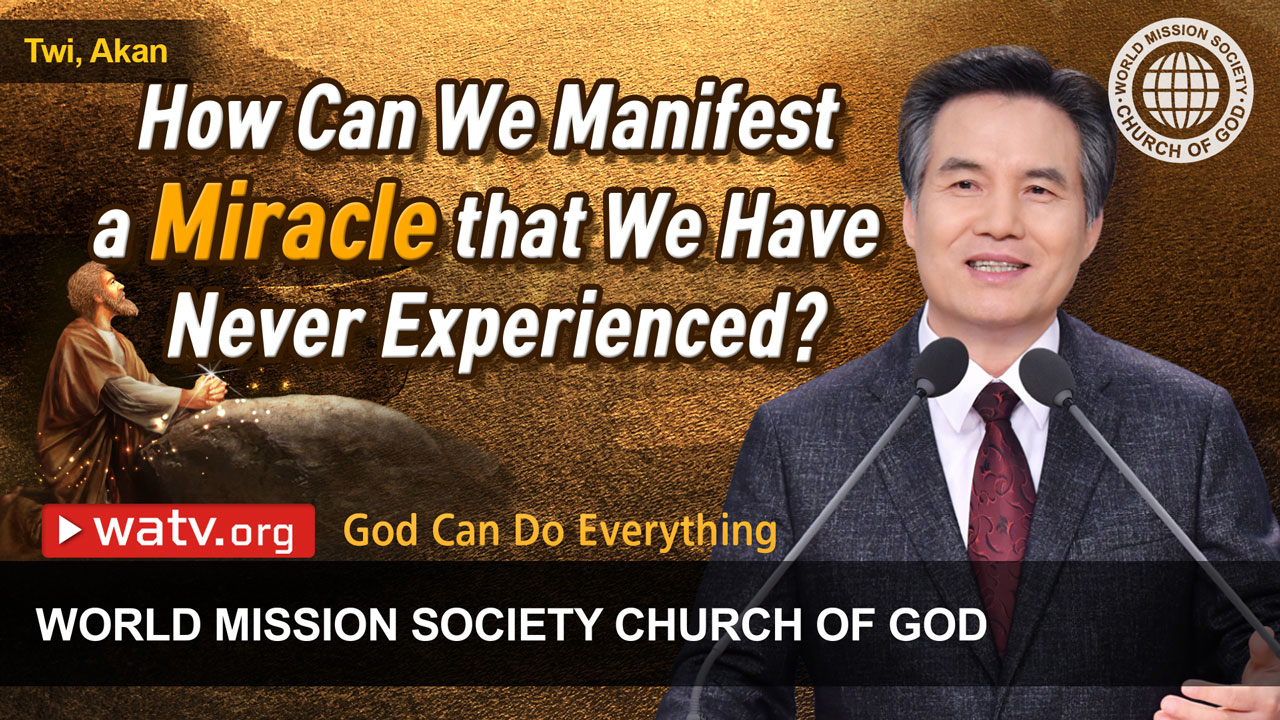 Twi, Akan

How Can We Manifest a Miracle that We Have Never Experienced?

WORLD MISSION SOCIETY · CHURCH OF GOD ·

watv.org

God Can Do Everything

WORLD MISSION SOCIETY CHURCH OF GOD